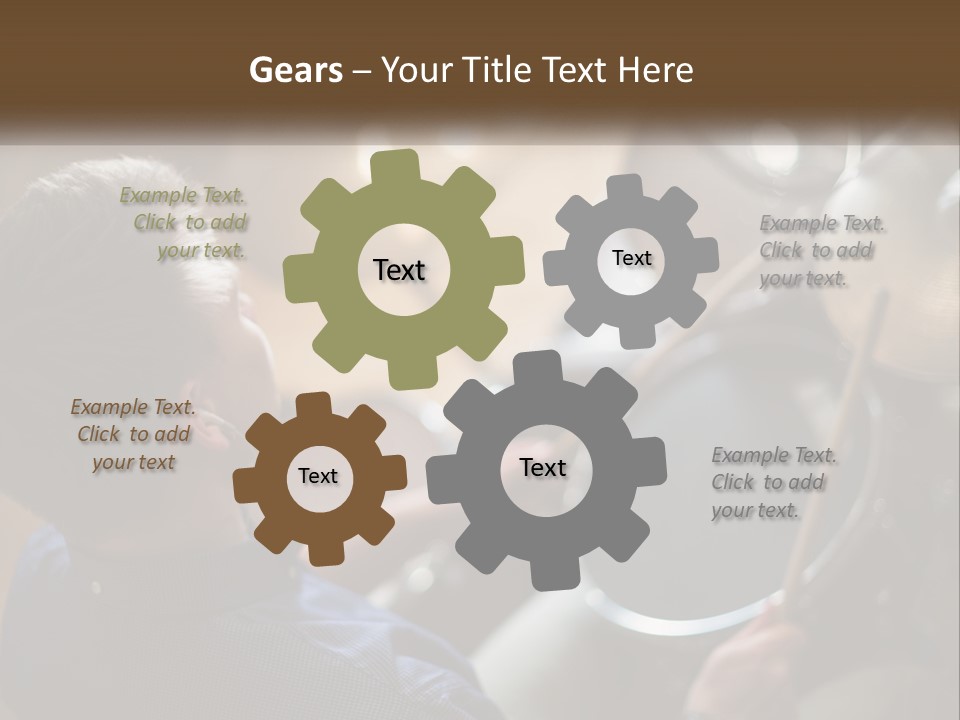 Gears – Your Title Text Here

Example Text. Click to add your text.

Text

Text

Example Text. Click to add your text.

Example Text. Click to add your text

Text

Text

Example Text. Click to add your text.